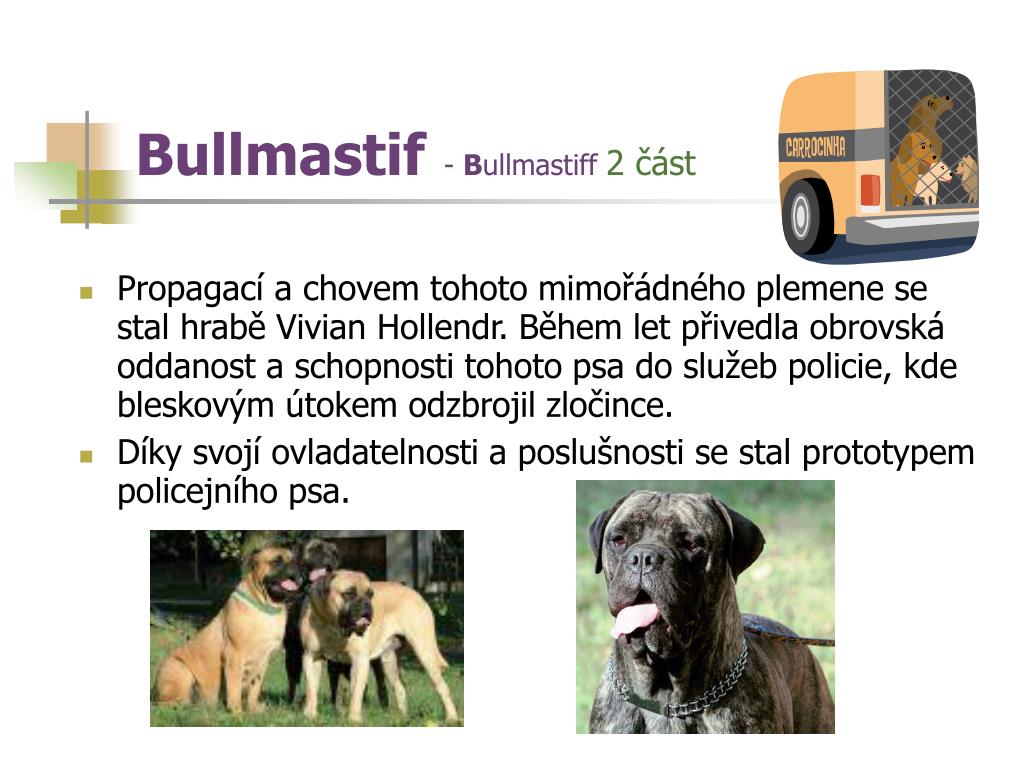 Bullmastif - Bullmastiff 2 část

CARROCINHA

Propagací a chovem tohoto mimořádného plemene se stal hrabě Vivian Hollendr. Během let přivedla obrovská oddanost a schopnosti tohoto psa do služeb policie, kde bleskovým útokem odzbrojil zločince.

Díky svojí ovladatelnosti a poslušnosti se stal prototypem policejního psa.